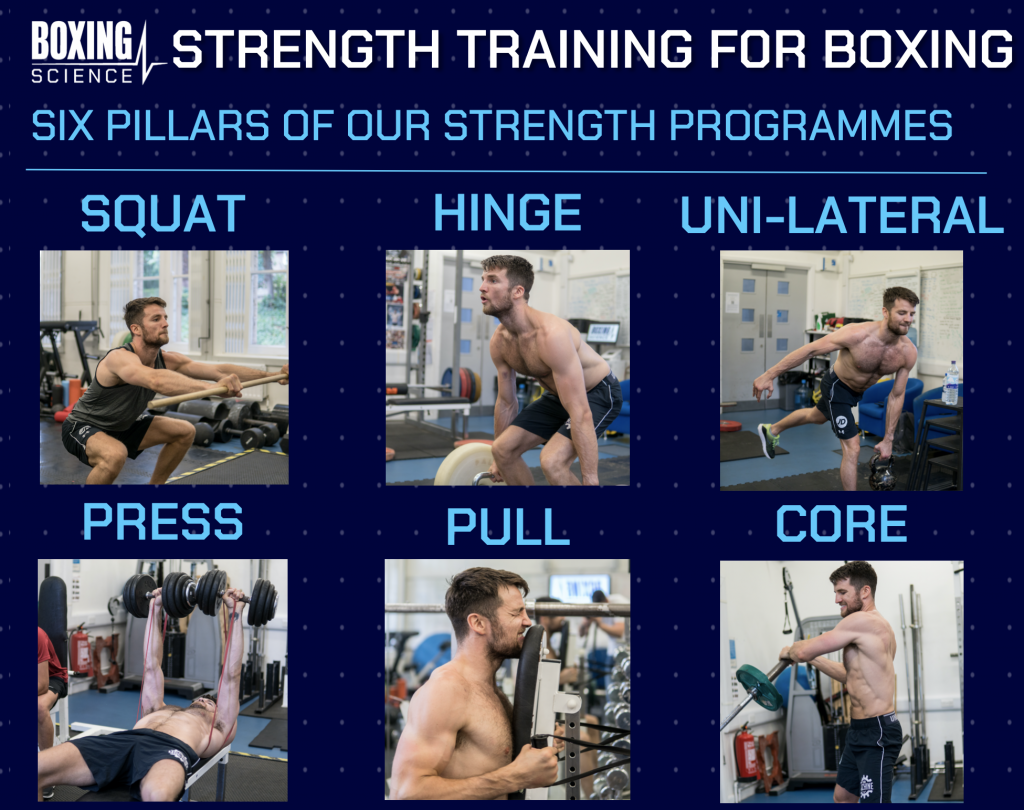 BOXING SCIENCE

STRENGTH TRAINING FOR BOXING

SIX PILLARS OF OUR STRENGTH PROGRAMMES

SQUAT

HINGE

UNI-LATERAL

PRESS

PULL

CORE